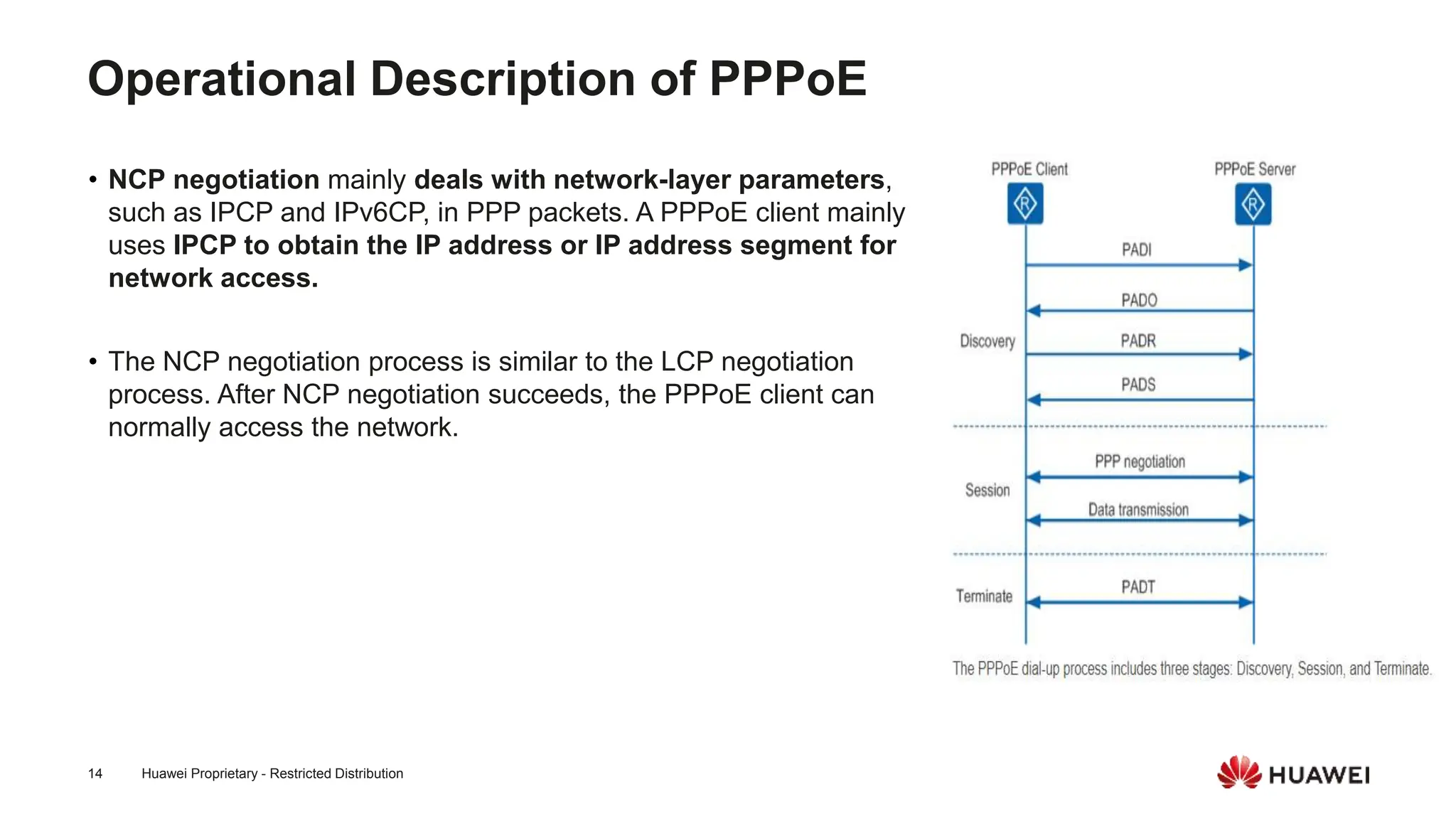 Operational Description of PPPoE

• NCP negotiation mainly deals with network-layer parameters, such as IPCP and IPv6CP, in PPP packets. A PPPoE client mainly uses IPCP to obtain the IP address or IP address segment for network access.

• The NCP negotiation process is similar to the LCP negotiation process. After NCP negotiation succeeds, the PPPoE client can normally access the network.

PPPoE Client
PPPoE Server
PADI
PADO
Discovery
PADR
PADS
PPP negotiation
Session
Data transmission
Terminate
PADT
The PPPoE dial-up process includes three stages: Discovery, Session, and Terminate.

14 Huawei Proprietary - Restricted Distribution

HUAWEI